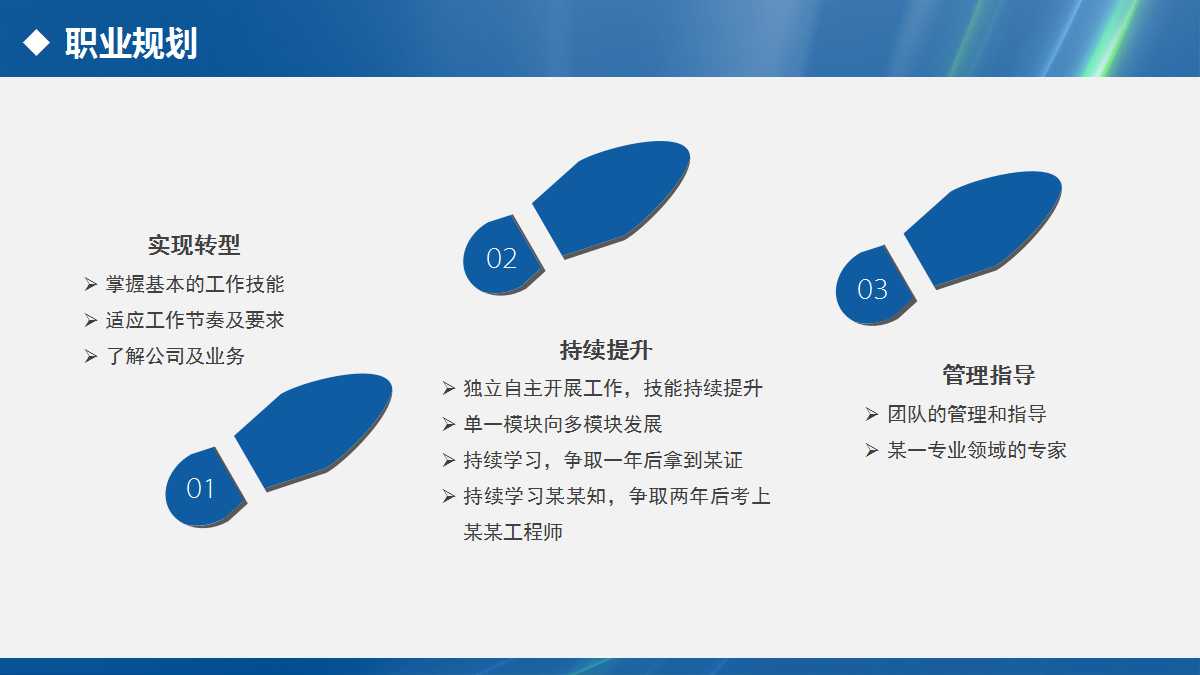 ◆ 职业规划

实现转型
➢ 掌握基本的工作技能
➢ 适应工作节奏及要求
➢ 了解公司及业务

01

02

持续提升
➢ 独立自主开展工作，技能持续提升
➢ 单一模块向多模块发展
➢ 持续学习，争取一年后拿到某证
➢ 持续学习某某知，争取两年后考上某某工程师

03

管理指导
➢ 团队的管理和指导
➢ 某一专业领域的专家